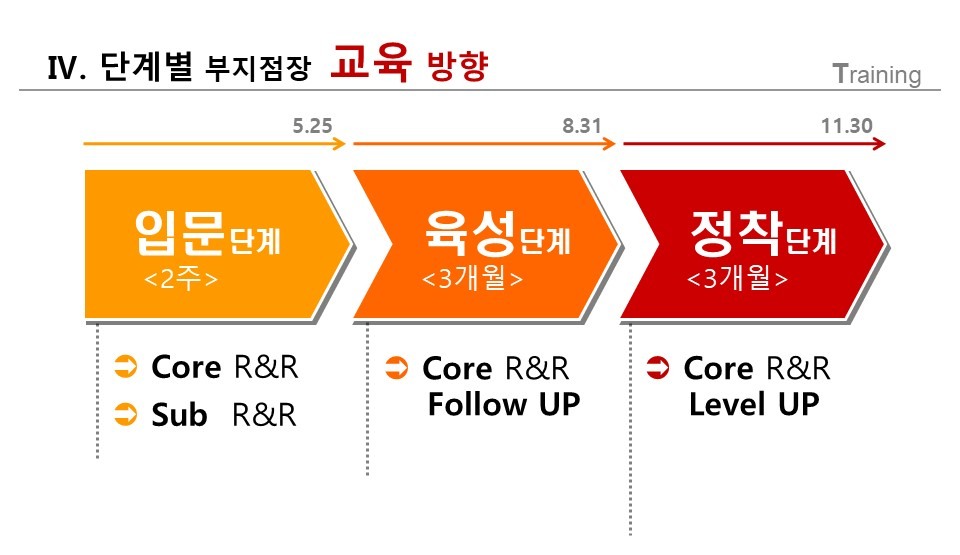 Ⅳ. 단계별 부지점장 교육 방향

Training

5.25

8.31

11.30

입문단계
<2주>

육성단계
<3개월>

정착단계
<3개월>

➲ Core R&R
➲ Sub R&R

➲ Core R&R
Follow UP

➲ Core R&R
Level UP